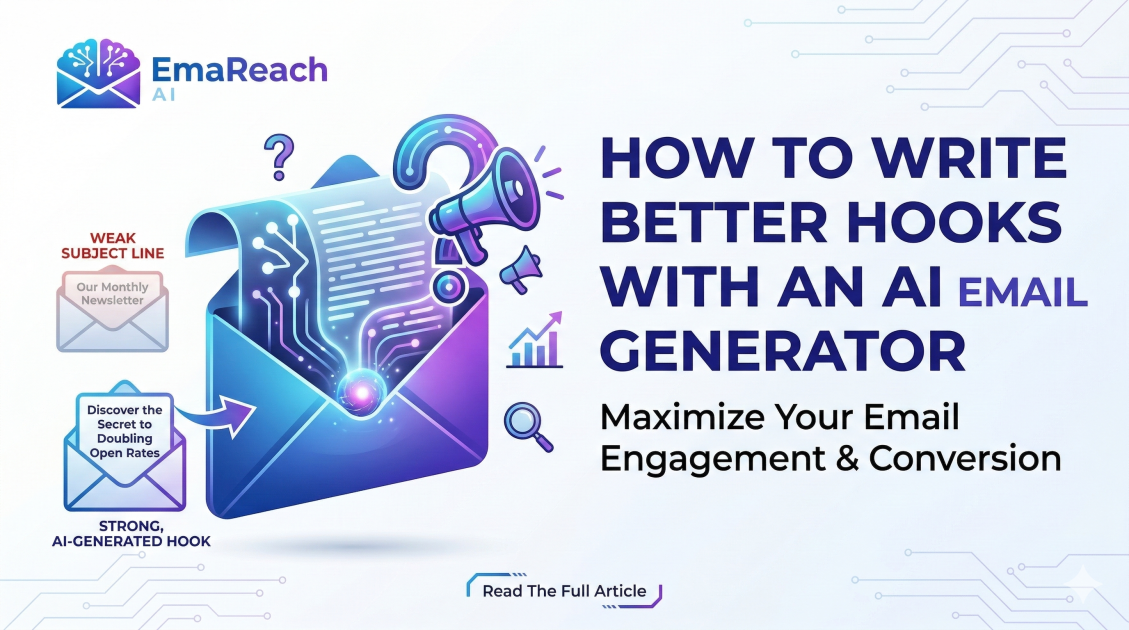 EmaReach AI

WEAK SUBJECT LINE

Our Monthly Newsletter

Discover the Secret to Doubling Open Rates

STRONG, AI-GENERATED HOOK

HOW TO WRITE BETTER HOOKS WITH AN AI EMAIL GENERATOR

Maximize Your Email Engagement & Conversion

Read The Full Article